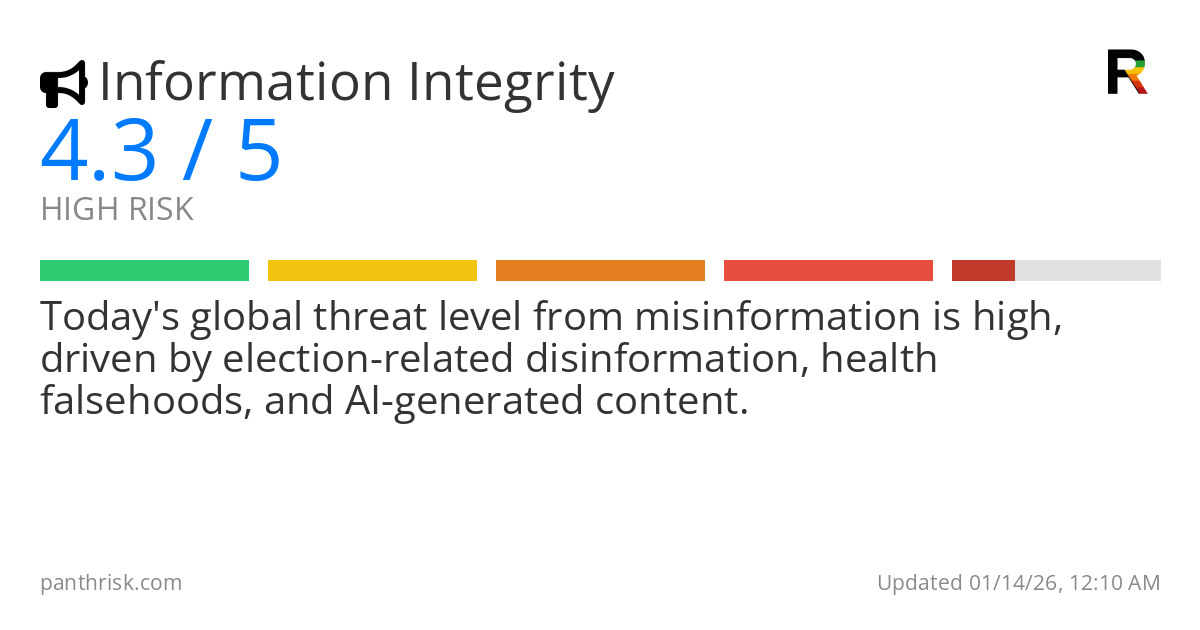 Information Integrity

R

4.3 / 5

HIGH RISK

Today's global threat level from misinformation is high, driven by election-related disinformation, health falsehoods, and AI-generated content.

panthrisk.com

Updated 01/14/26, 12:10 AM